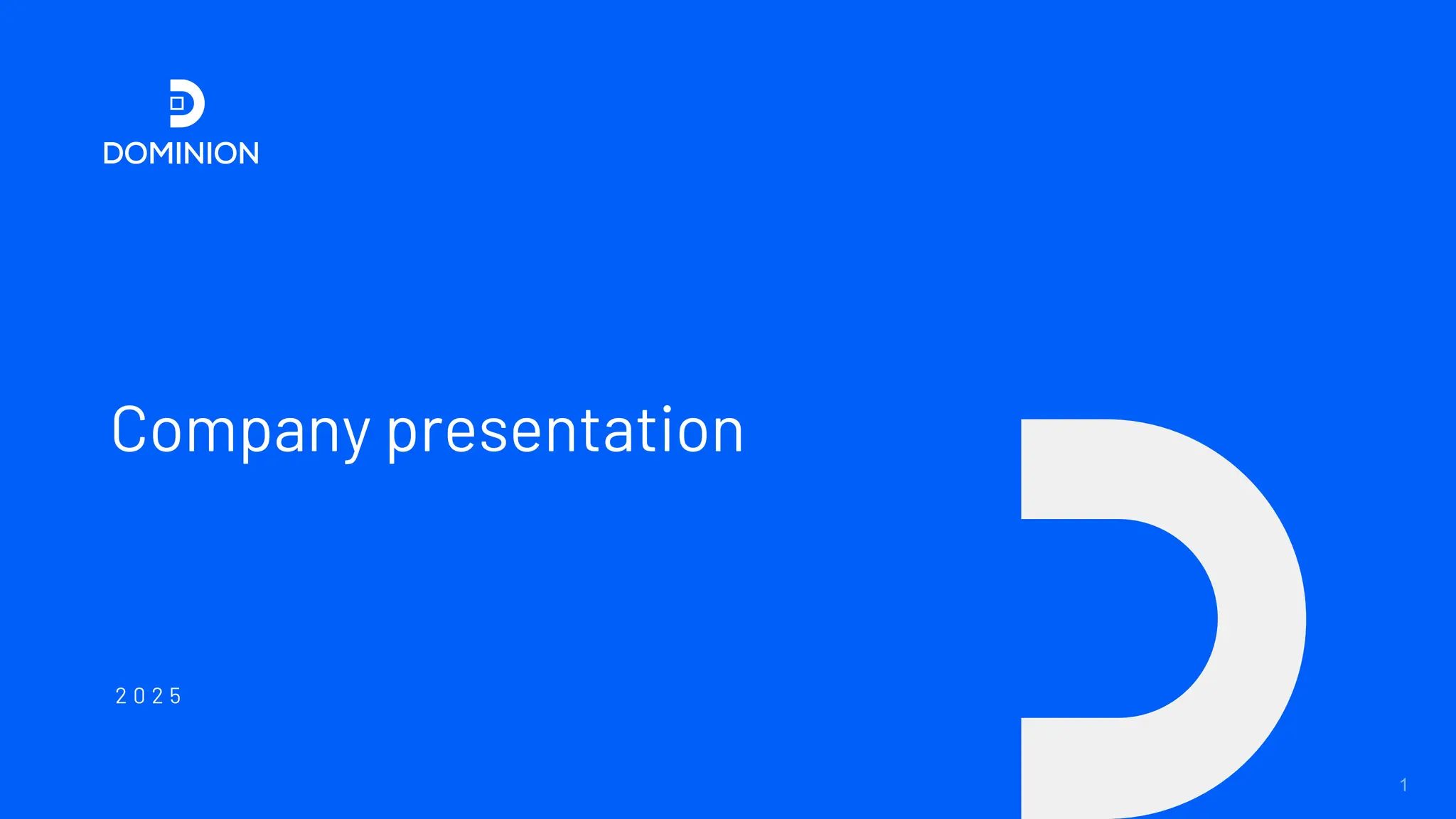 DOMINION

Company presentation

2025

1